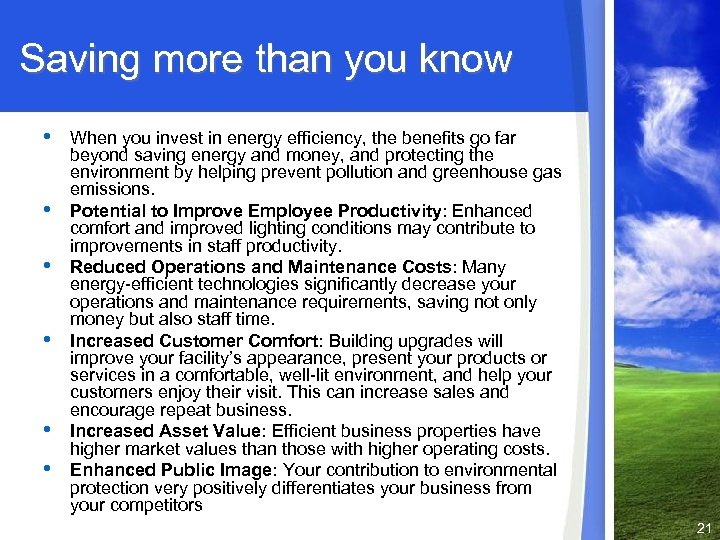 Saving more than you know

• When you invest in energy efficiency, the benefits go far beyond saving energy and money, and protecting the environment by helping prevent pollution and greenhouse gas emissions.
• Potential to Improve Employee Productivity: Enhanced comfort and improved lighting conditions may contribute to improvements in staff productivity.
• Reduced Operations and Maintenance Costs: Many energy-efficient technologies significantly decrease your operations and maintenance requirements, saving not only money but also staff time.
• Increased Customer Comfort: Building upgrades will improve your facility's appearance, present your products or services in a comfortable, well-lit environment, and help your customers enjoy their visit. This can increase sales and encourage repeat business.
• Increased Asset Value: Efficient business properties have higher market values than those with higher operating costs.
• Enhanced Public Image: Your contribution to environmental protection very positively differentiates your business from your competitors

21